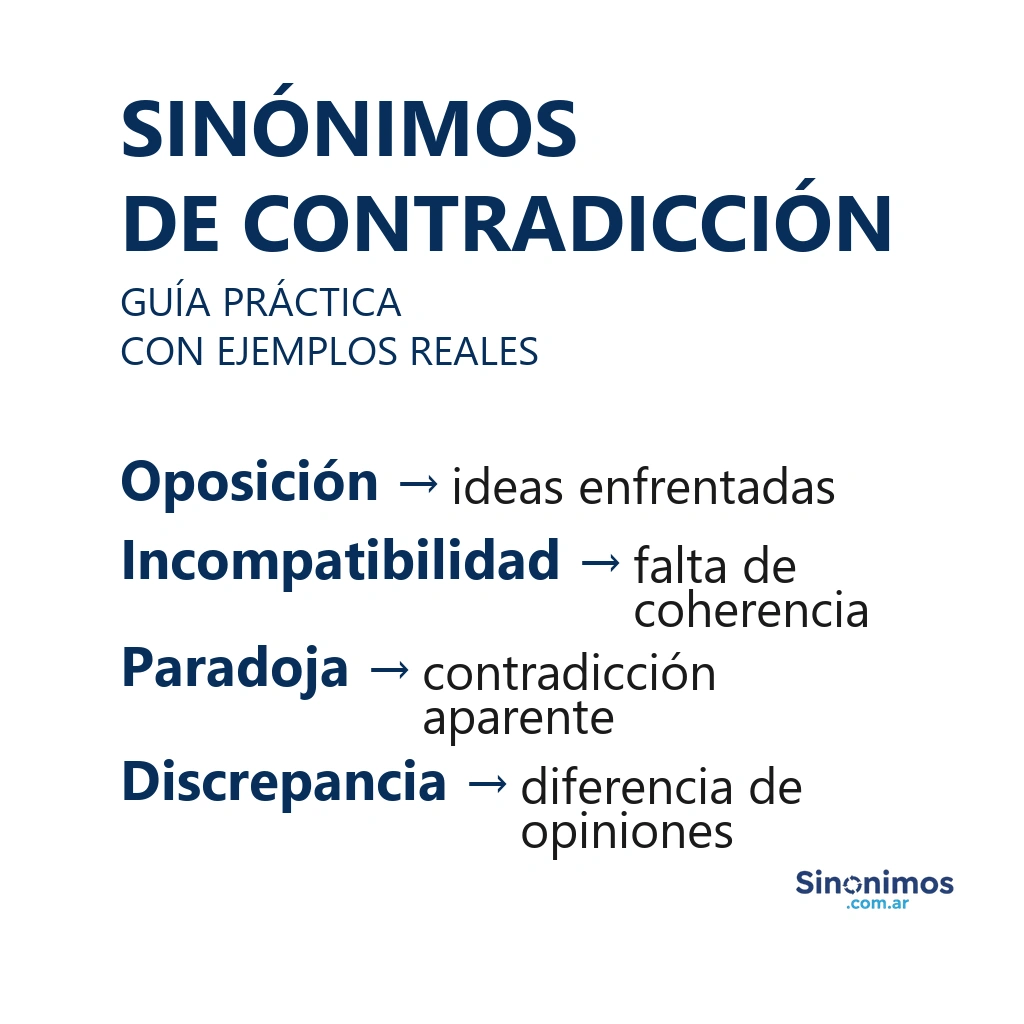 SINÓNIMOS
DE CONTRADICCIÓN

GUÍA PRÁCTICA
CON EJEMPLOS REALES

Oposición → ideas enfrentadas

Incompatibilidad → falta de coherencia

Paradoja → contradicción aparente

Discrepancia → diferencia de opiniones

Sinonimos
.com.ar